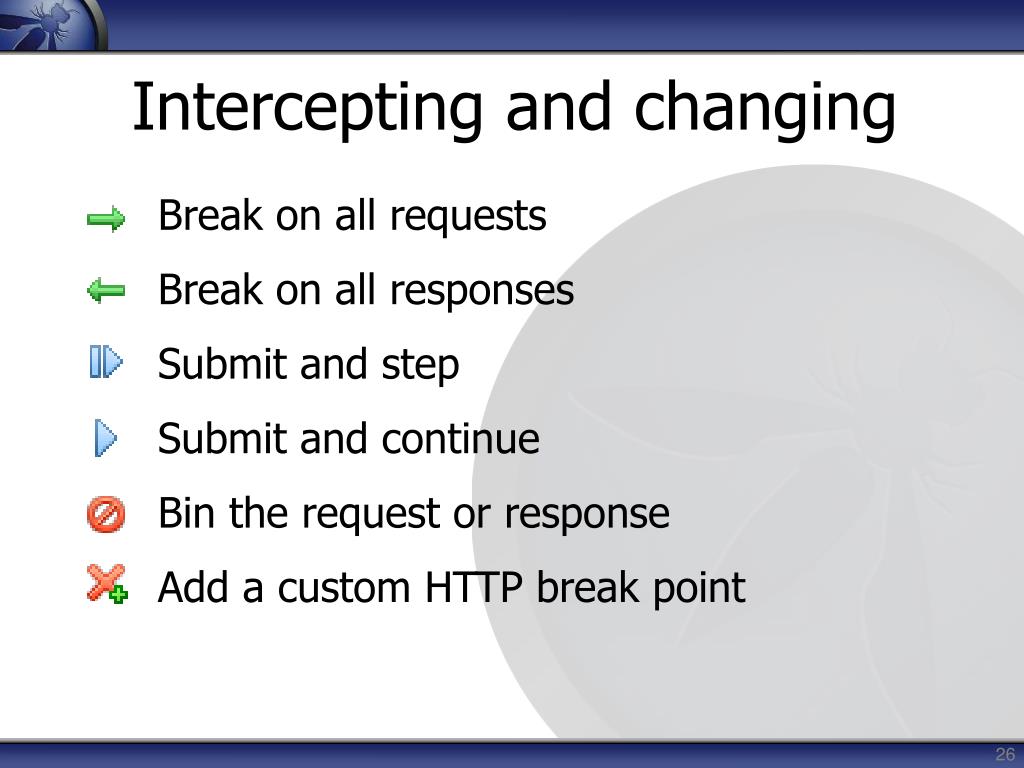 Intercepting and changing

Break on all requests

Break on all responses

Submit and step

Submit and continue

Bin the request or response

Add a custom HTTP break point

26